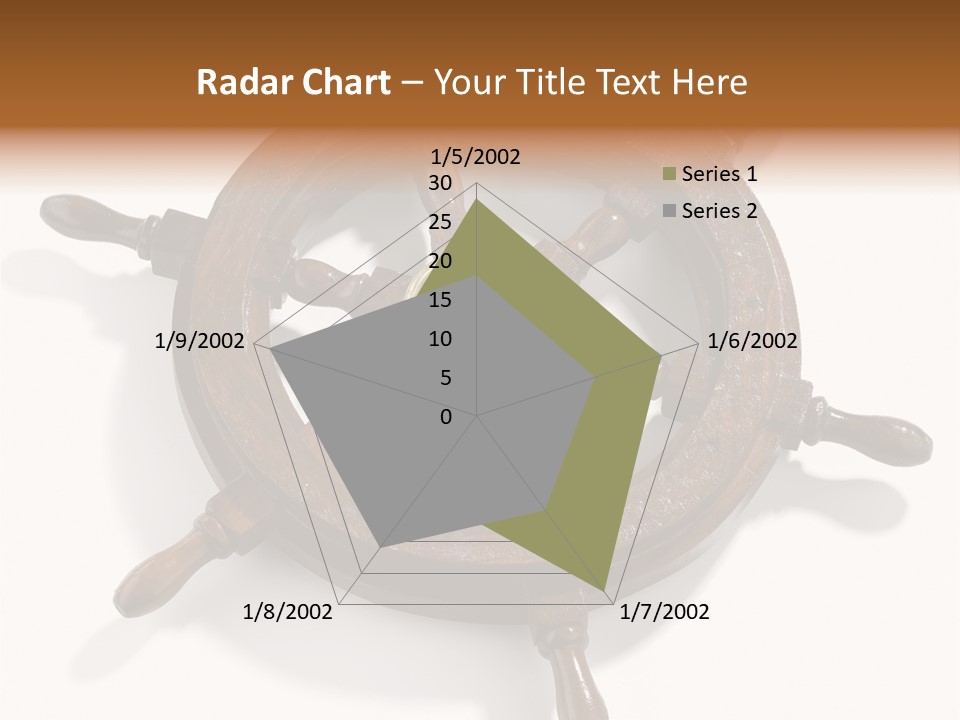 Radar Chart – Your Title Text Here

1/5/2002
30
25
20
15
10
5
0
1/6/2002
1/7/2002
1/8/2002
1/9/2002

Series 1
Series 2